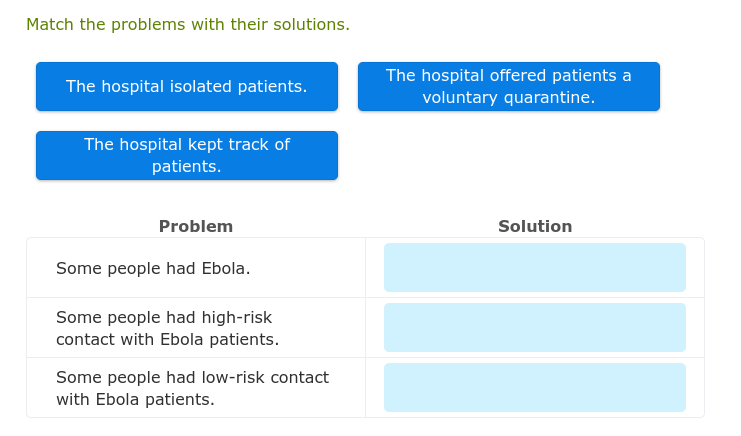 Match the problems with their solutions.

The hospital isolated patients.

The hospital offered patients a voluntary quarantine.

The hospital kept track of patients.

| Problem | Solution |
|---|---|
| Some people had Ebola. | |
| Some people had high-risk contact with Ebola patients. | |
| Some people had low-risk contact with Ebola patients. | |